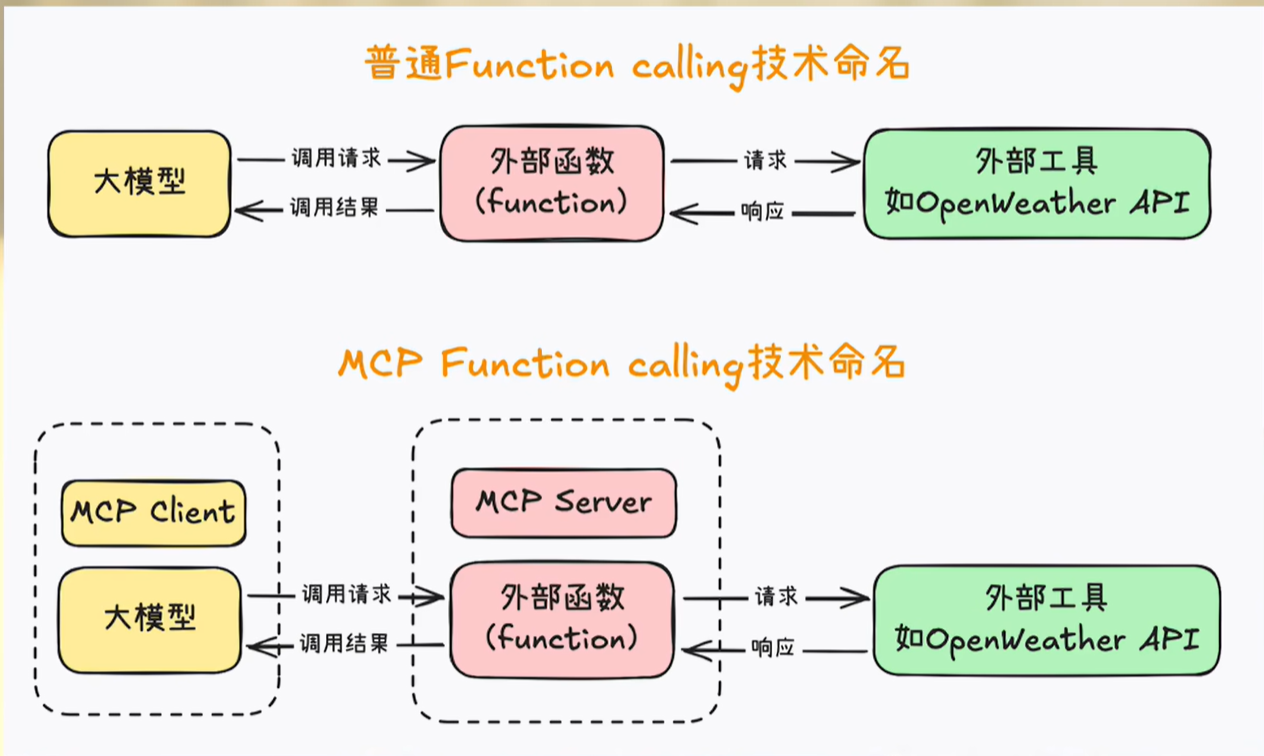 普通Function calling技术命名

大模型

调用请求

调用结果

外部函数
(function)

请求

响应

外部工具
如OpenWeather API

MCP Function calling技术命名

MCP Client

大模型

调用请求

调用结果

MCP Server

外部函数
(function)

请求

响应

外部工具
如OpenWeather API